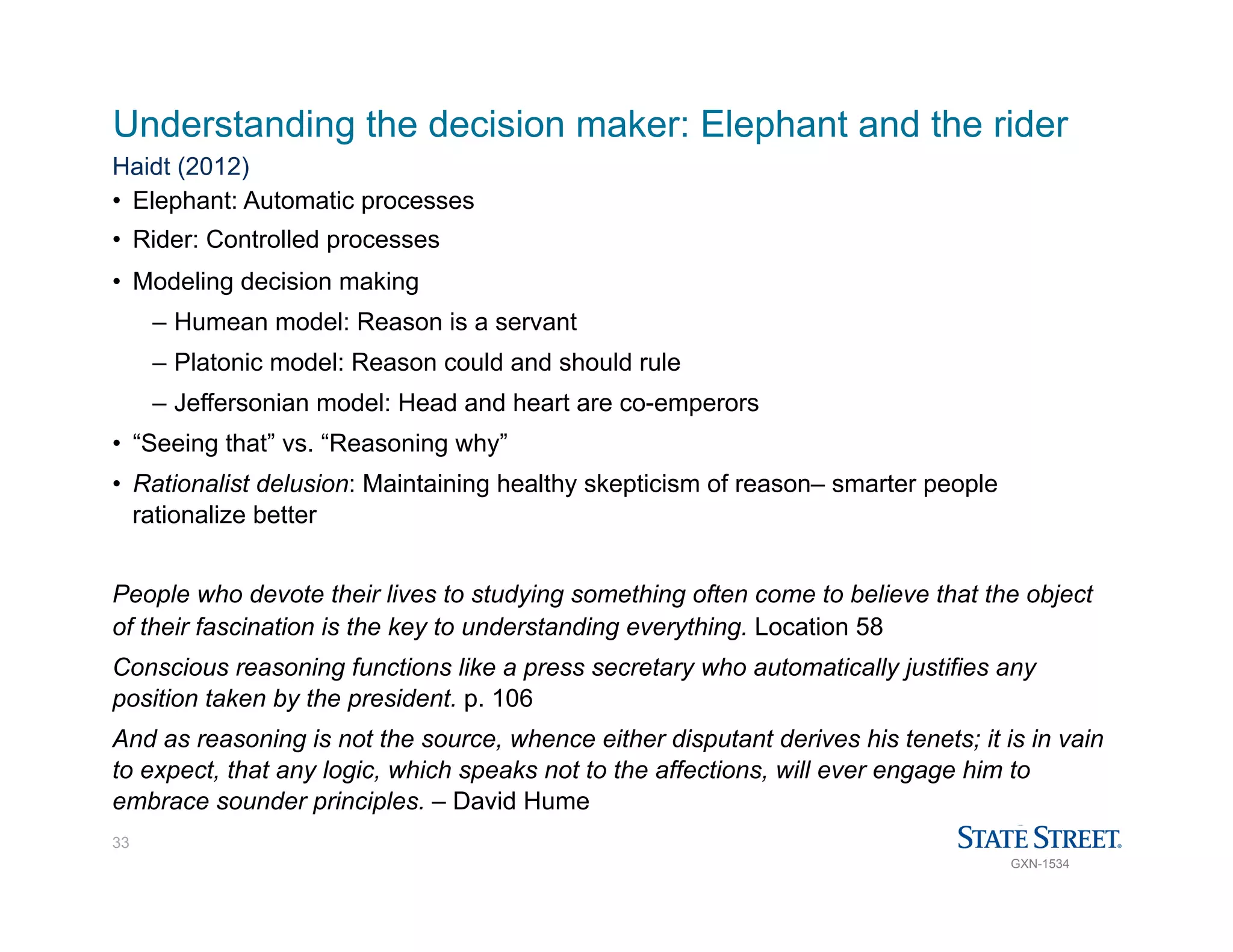 Understanding the decision maker: Elephant and the rider

Haidt (2012)

• Elephant: Automatic processes
• Rider: Controlled processes
• Modeling decision making
– Humean model: Reason is a servant
– Platonic model: Reason could and should rule
– Jeffersonian model: Head and heart are co-emperors
• “Seeing that” vs. “Reasoning why”
• Rationalist delusion: Maintaining healthy skepticism of reason– smarter people rationalize better

People who devote their lives to studying something often come to believe that the object of their fascination is the key to understanding everything. Location 58

Conscious reasoning functions like a press secretary who automatically justifies any position taken by the president. p. 106

And as reasoning is not the source, whence either disputant derives his tenets; it is in vain to expect, that any logic, which speaks not to the affections, will ever engage him to embrace sounder principles. – David Hume

33

STATE STREET.

GXN-1534